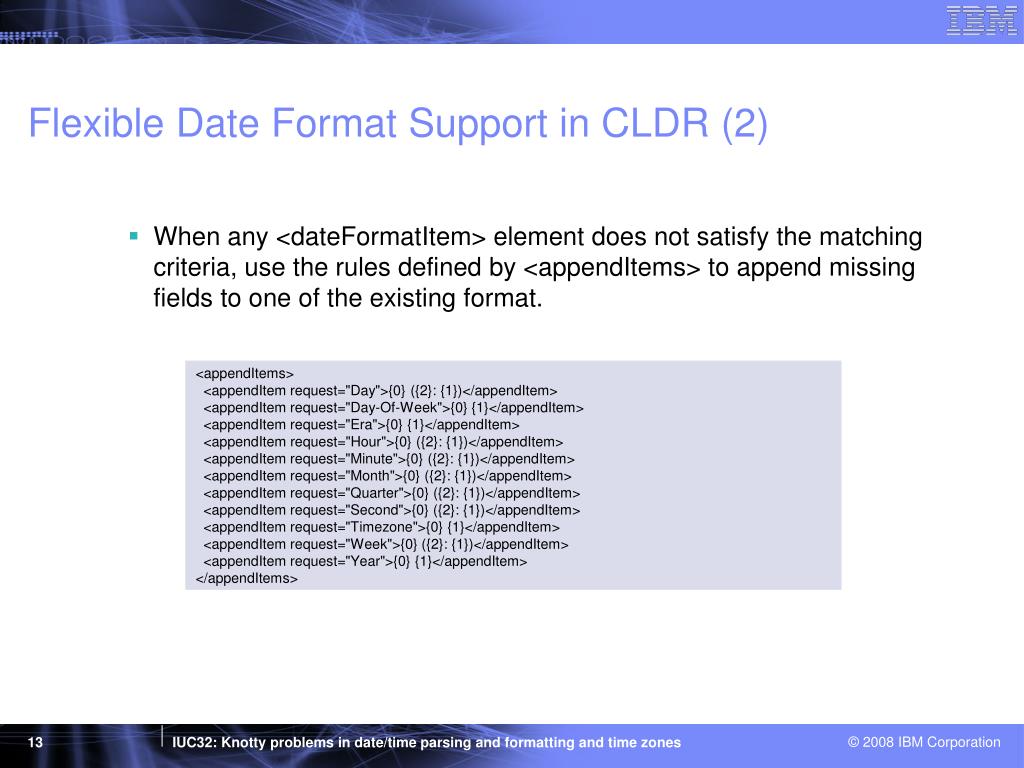 IBM

Flexible Date Format Support in CLDR (2)

▪ When any <dateFormatItem> element does not satisfy the matching criteria, use the rules defined by <appendItems> to append missing fields to one of the existing format.

<appendItems>
<appendItem request="Day">{0} ({2}: {1})</appendItem>
<appendItem request="Day-Of-Week">{0} {1}</appendItem>
<appendItem request="Era">{0} {1}</appendItem>
<appendItem request="Hour">{0} ({2}: {1})</appendItem>
<appendItem request="Minute">{0} ({2}: {1})</appendItem>
<appendItem request="Month">{0} ({2}: {1})</appendItem>
<appendItem request="Quarter">{0} ({2}: {1})</appendItem>
<appendItem request="Second">{0} ({2}: {1})</appendItem>
<appendItem request="Timezone">{0} {1}</appendItem>
<appendItem request="Week">{0} ({2}: {1})</appendItem>
<appendItem request="Year">{0} {1}</appendItem>
</appendItems>

13 IUC32: Knotty problems in date/time parsing and formatting and time zones © 2008 IBM Corporation